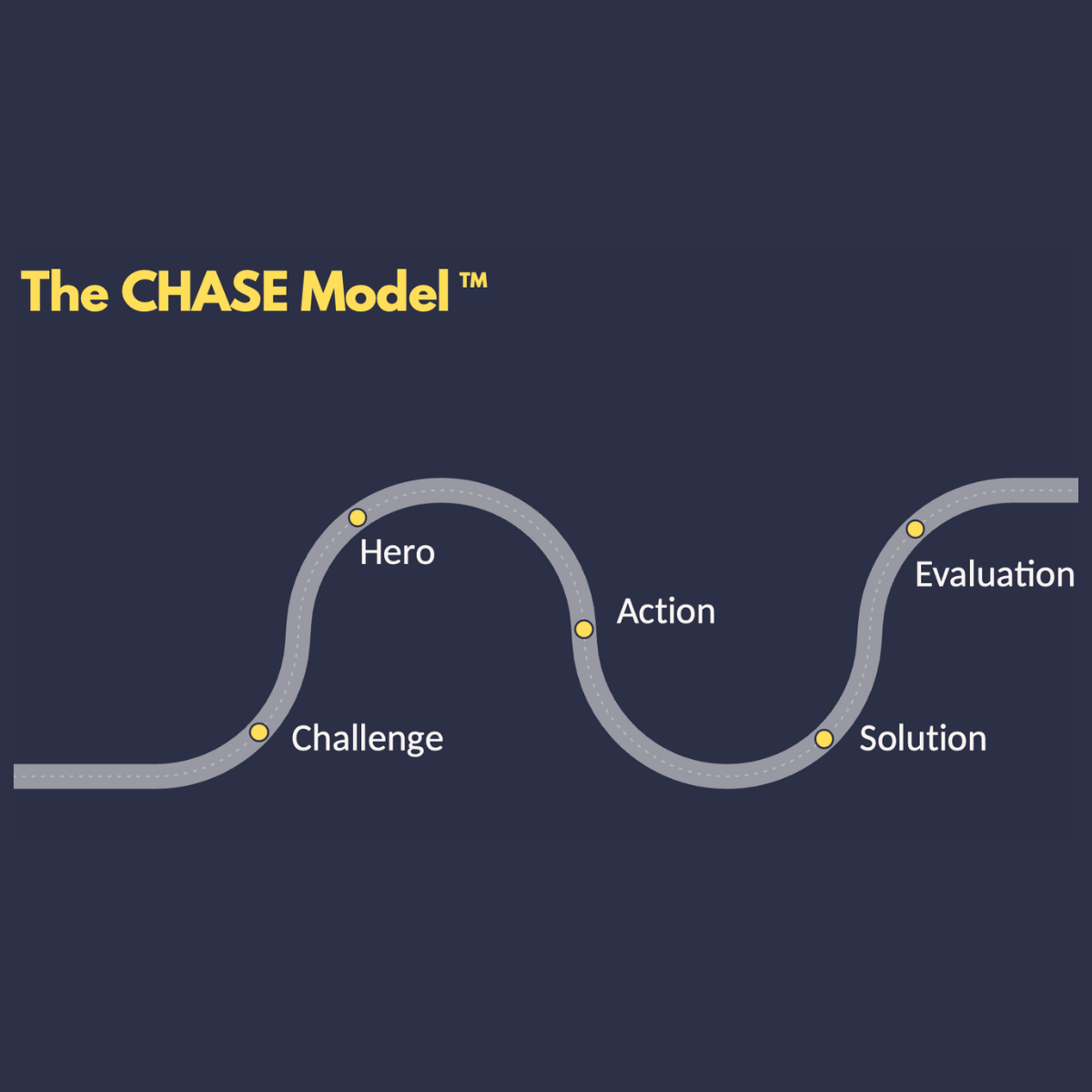 The CHASE Model ™

Challenge

Hero

Action

Solution

Evaluation